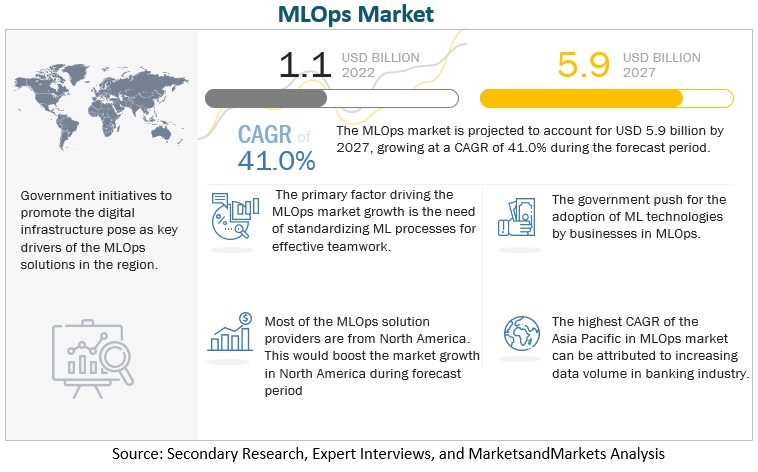 MLOps Market

1.1 USD BILLION 2022

5.9 USD BILLION 2027

CAGR of 41.0%

The MLOps market is projected to account for USD 5.9 billion by 2027, growing at a CAGR of 41.0% during the forecast period.

Government initiatives to promote the digital infrastructure pose as key drivers of the MLOps solutions in the region.

The primary factor driving the MLOps market growth is the need of standardizing ML processes for effective teamwork.

The government push for the adoption of ML technologies by businesses in MLOps.

Most of the MLOps solution providers are from North America. This would boost the market growth in North America during forecast period

The highest CAGR of the Asia Pacific in MLOps market can be attributed to increasing data volume in banking industry.

Source: Secondary Research, Expert Interviews, and MarketsandMarkets Analysis